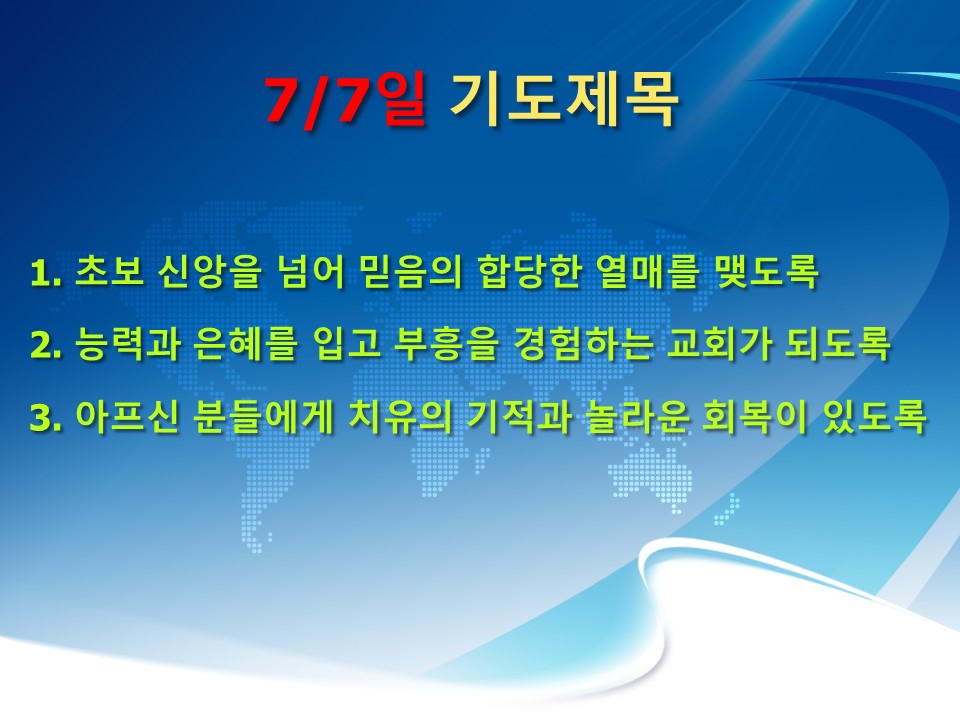 7/7일 기도제목

1. 초보 신앙을 넘어 믿음의 합당한 열매를 맺도록

2. 능력과 은혜를 입고 부흥을 경험하는 교회가 되도록

3. 아프신 분들에게 치유의 기적과 놀라운 회복이 있도록